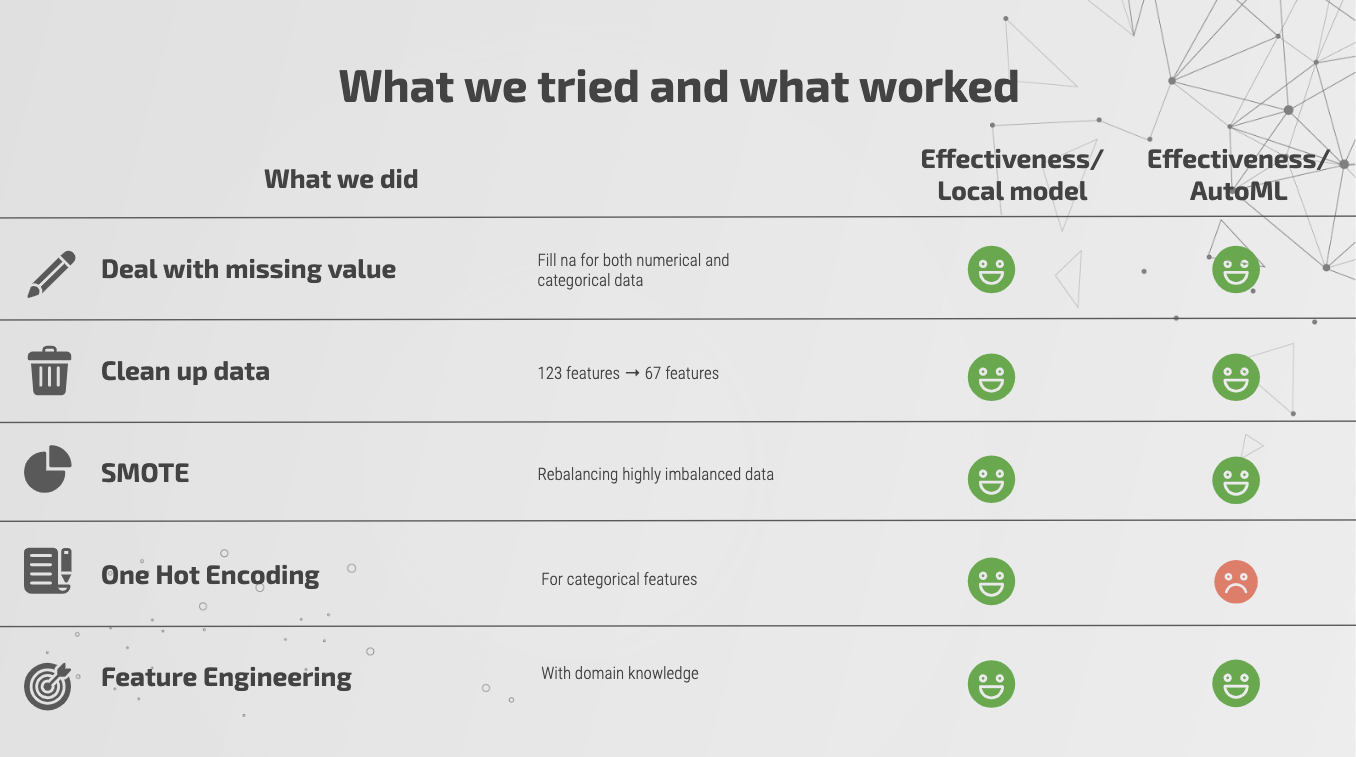 What we tried and what worked

| What we did | | Effectiveness/ Local model | Effectiveness/ AutoML |
|---|---|---|---|
| Deal with missing value | Fill na for both numerical and categorical data | | |
| Clean up data | 123 features → 67 features | | |
| SMOTE | Rebalancing highly imbalanced data | | |
| One Hot Encoding | For categorical features | | |
| Feature Engineering | With domain knowledge | | |